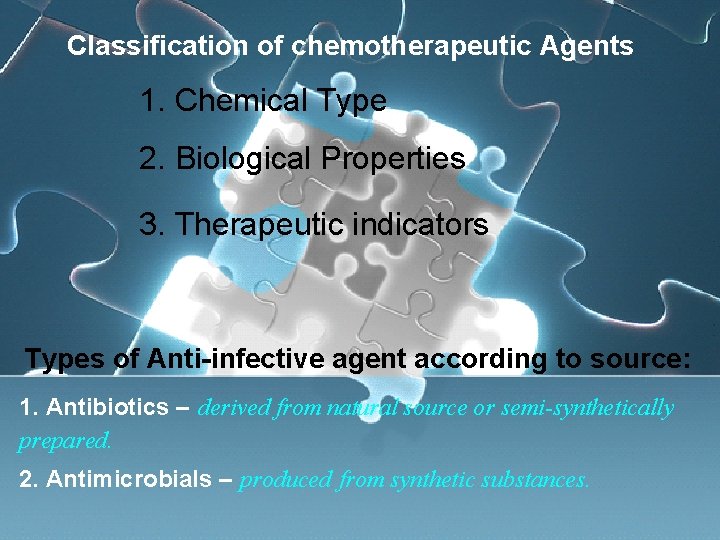 Classification of chemotherapeutic Agents

1. Chemical Type

2. Biological Properties

3. Therapeutic indicators

Types of Anti-infective agent according to source:

1. Antibiotics – derived from natural source or semi-synthetically prepared.

2. Antimicrobials – produced from synthetic substances.